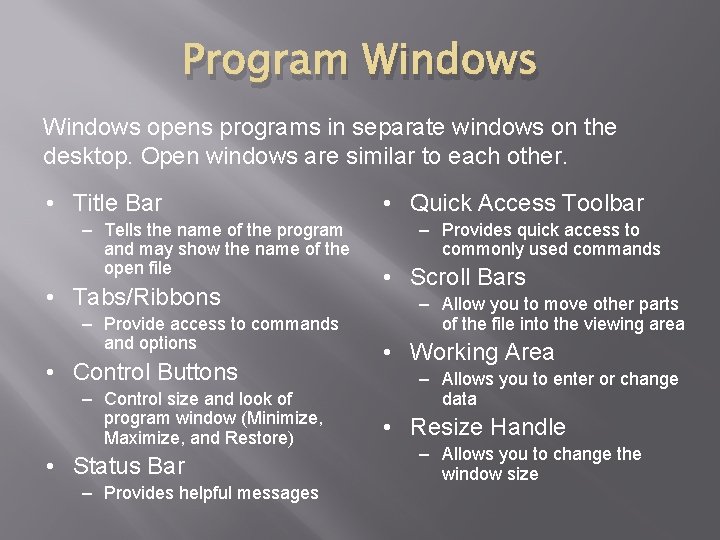 Program Windows

Windows opens programs in separate windows on the desktop. Open windows are similar to each other.

• Title Bar
  – Tells the name of the program and may show the name of the open file
• Tabs/Ribbons
  – Provide access to commands and options
• Control Buttons
  – Control size and look of program window (Minimize, Maximize, and Restore)
• Status Bar
  – Provides helpful messages

• Quick Access Toolbar
  – Provides quick access to commonly used commands
• Scroll Bars
  – Allow you to move other parts of the file into the viewing area
• Working Area
  – Allows you to enter or change data
• Resize Handle
  – Allows you to change the window size